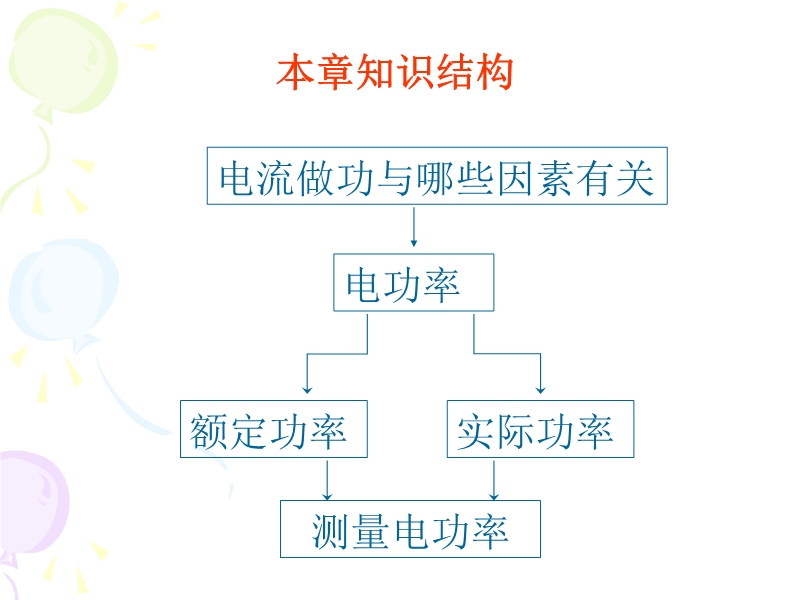 本章知识结构

电流做功与哪些因素有关

电功率

额定功率

实际功率

测量电功率